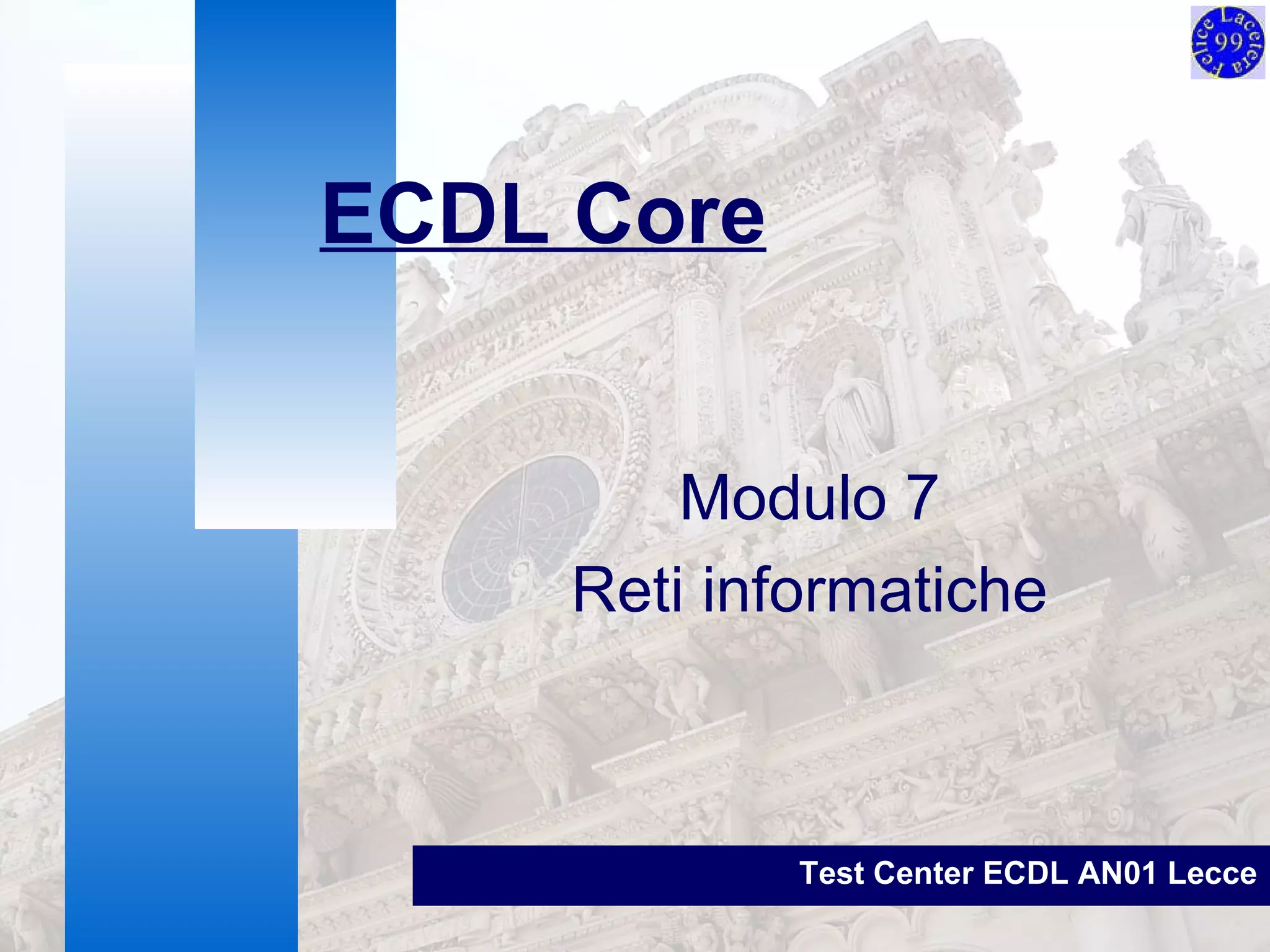 Felice Lacelera 99

ECDL Core

Modulo 7
Reti informatiche

Test Center ECDL AN01 Lecce